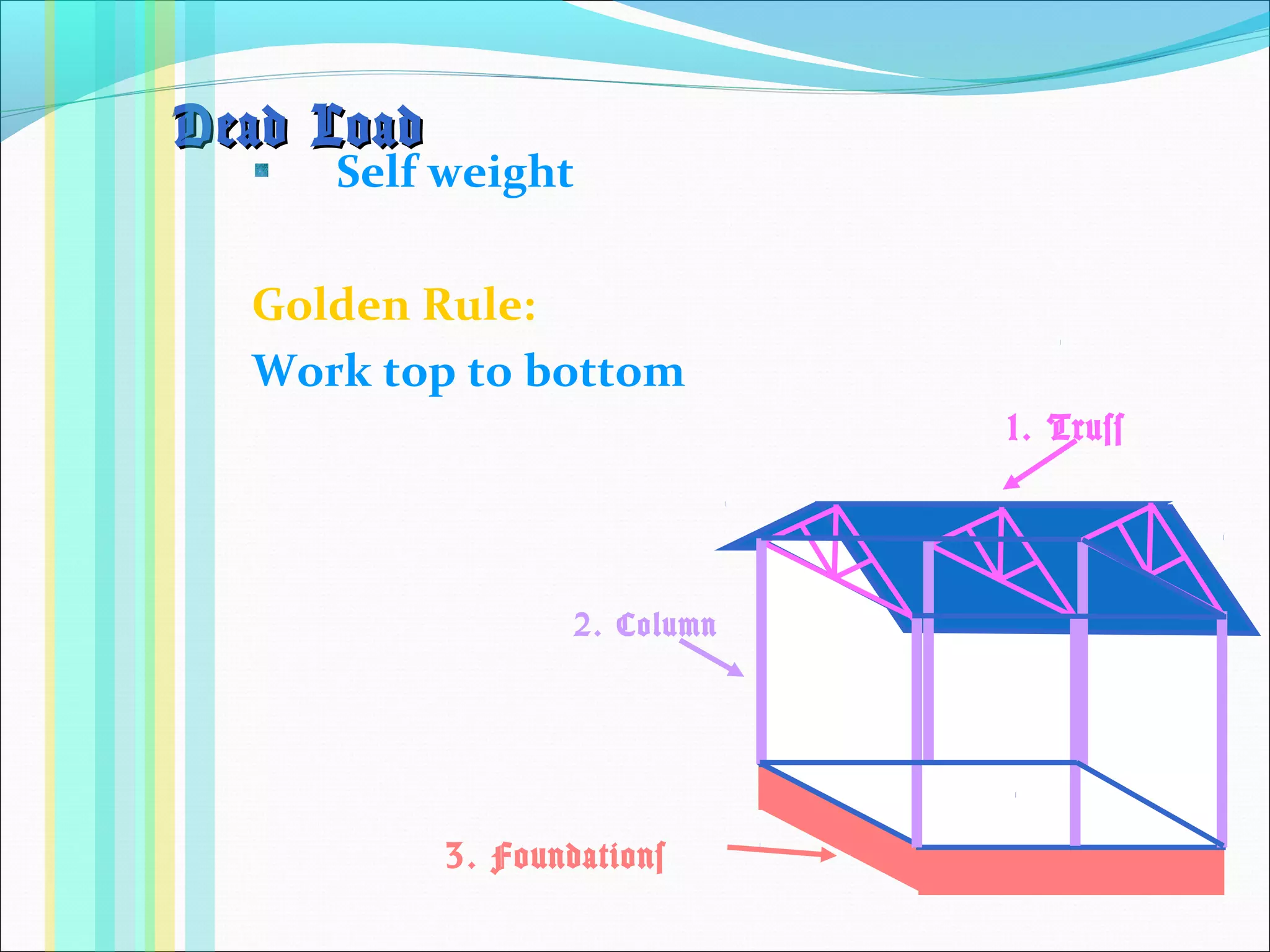 Dead Load

Self weight

Golden Rule:

Work top to bottom

1. Truss

2. Column

3. Foundations